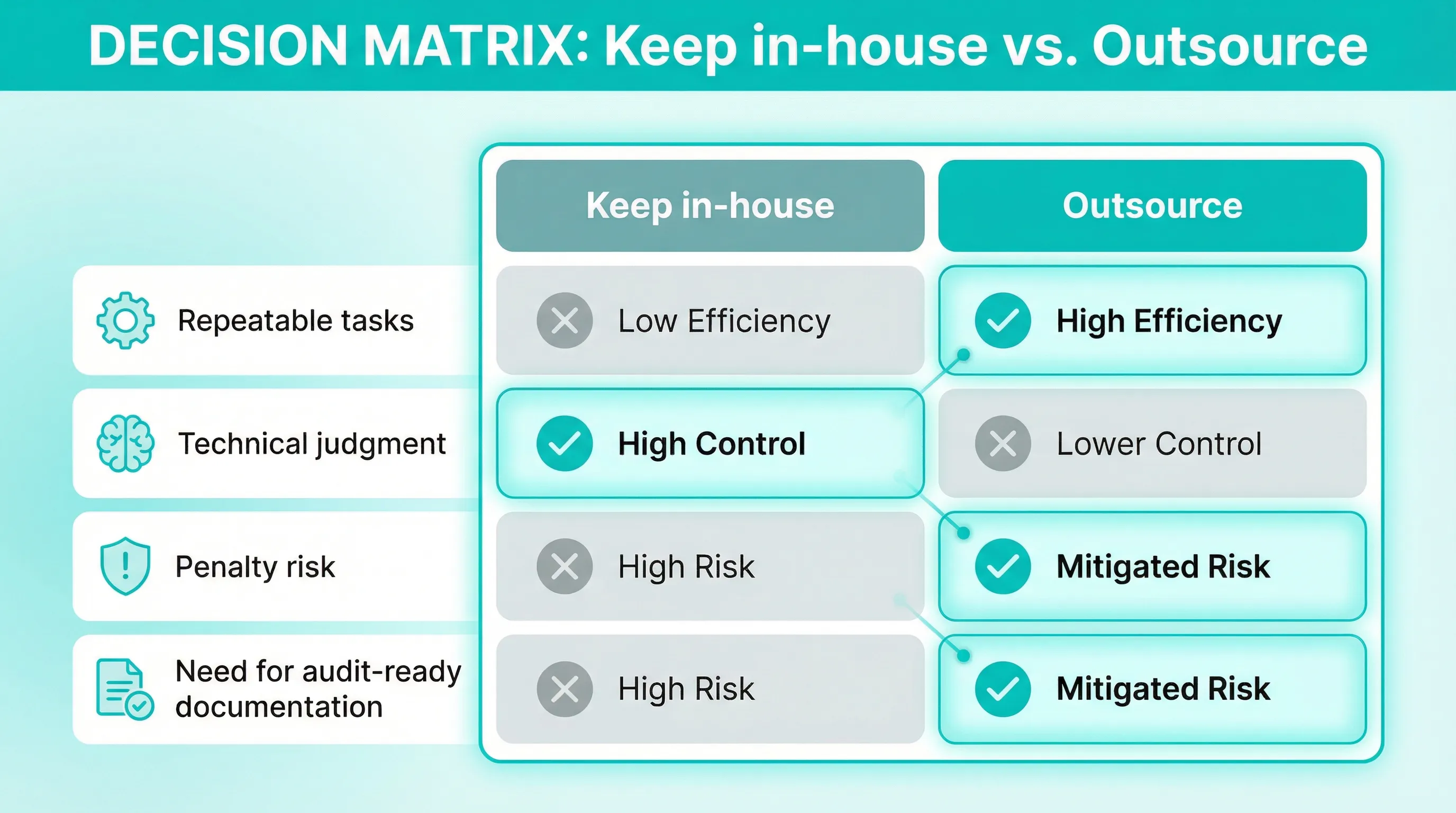 DECISION MATRIX: Keep in-house vs. Outsource

| | Keep in-house | Outsource |
|---|---|---|
| Repeatable tasks | Low Efficiency | High Efficiency |
| Technical judgment | High Control | Lower Control |
| Penalty risk | High Risk | Mitigated Risk |
| Need for audit-ready documentation | High Risk | Mitigated Risk |